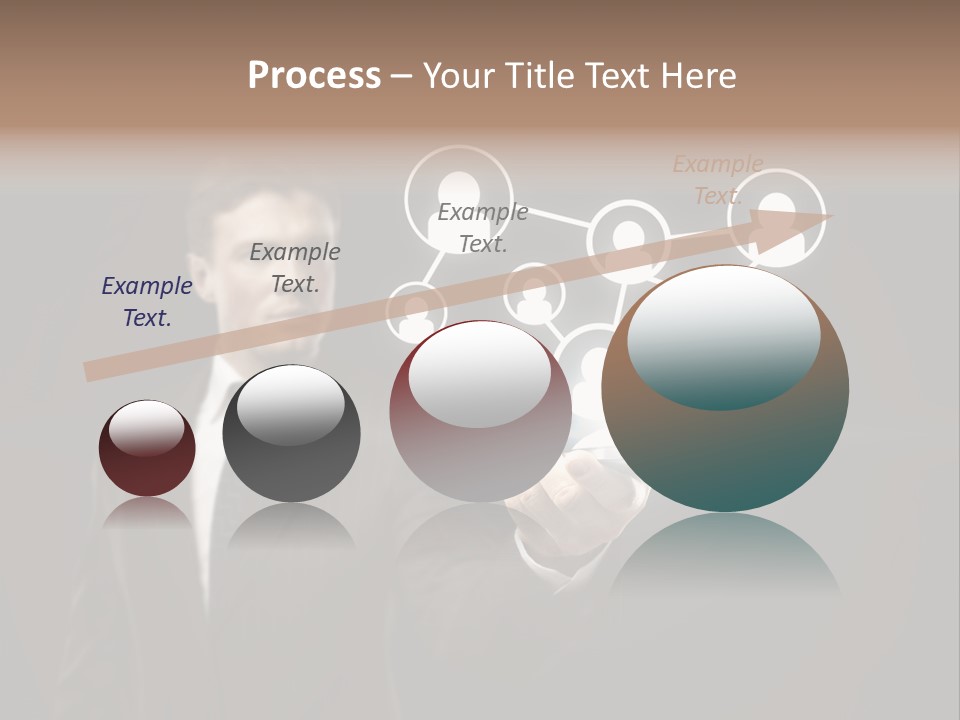 Process – Your Title Text Here

Example Text.

Example Text.

Example Text.

Example Text.